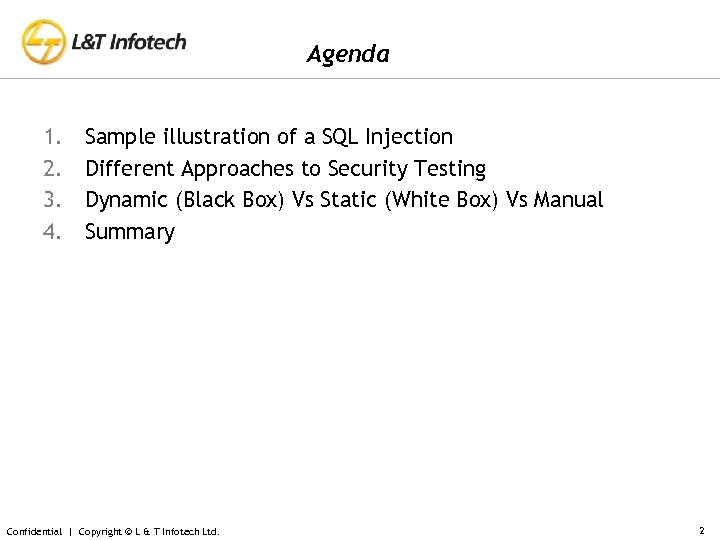 L&T Infotech

Agenda

1. Sample illustration of a SQL Injection
2. Different Approaches to Security Testing
3. Dynamic (Black Box) Vs Static (White Box) Vs Manual
4. Summary

Confidential | Copyright © L & T Infotech Ltd.

2